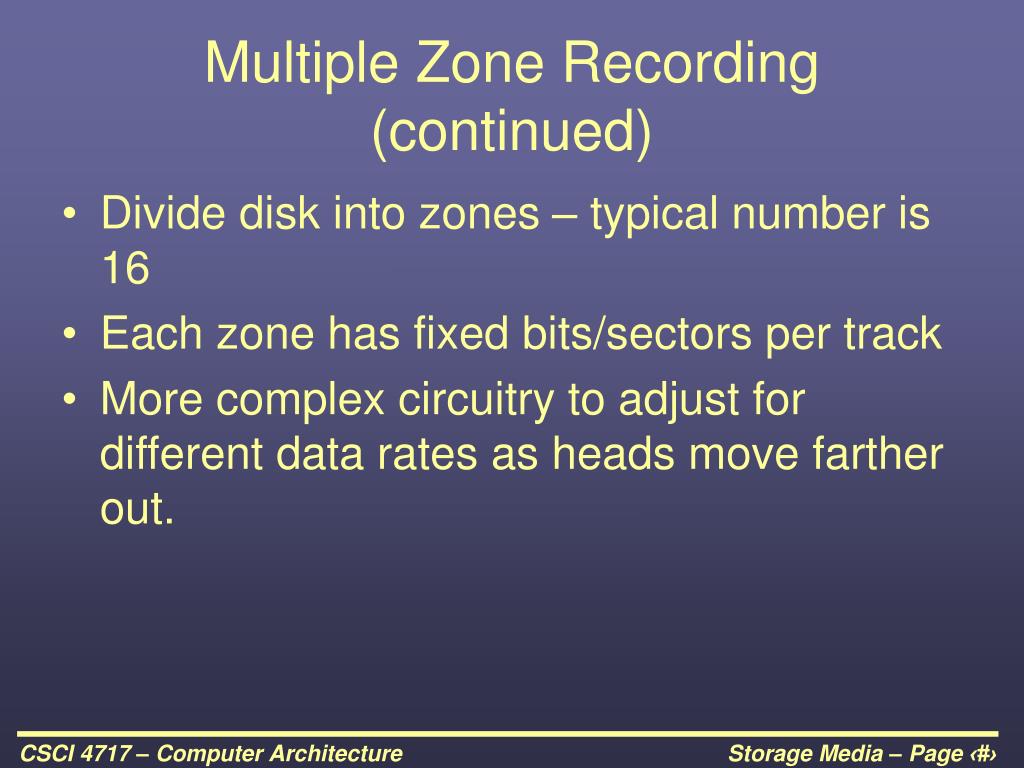 Multiple Zone Recording (continued)

• Divide disk into zones – typical number is 16
• Each zone has fixed bits/sectors per track
• More complex circuitry to adjust for different data rates as heads move farther out.

CSCI 4717 – Computer Architecture

Storage Media – Page ‹#›